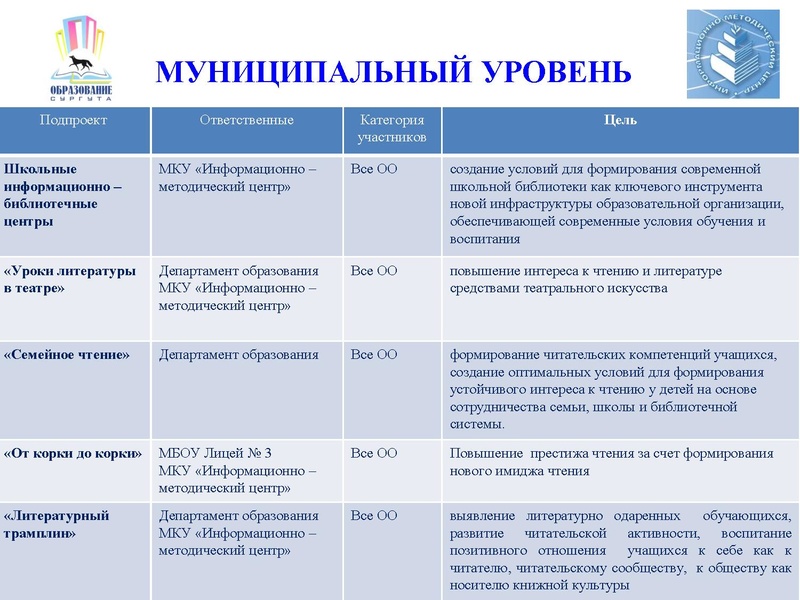 ОБРАЗОВАНИЕ СУРГУТА

МУНИЦИПАЛЬНЫЙ УРОВЕНЬ

ИНФОРМАЦИОННО-МЕТОДИЧЕСКИЙ ЦЕНТР

| Подпроект | Ответственные | Категория участников | Цель |
|---|---|---|---|
| Школьные информационно – библиотечные центры | МКУ «Информационно – методический центр» | Все ОО | создание условий для формирования современной школьной библиотеки как ключевого инструмента новой инфраструктуры образовательной организации, обеспечивающей современные условия обучения и воспитания |
| «Уроки литературы в театре» | Департамент образования МКУ «Информационно – методический центр» | Все ОО | повышение интереса к чтению и литературе средствами театрального искусства |
| «Семейное чтение» | Департамент образования | Все ОО | формирование читательских компетенций учащихся, создание оптимальных условий для формирования устойчивого интереса к чтению у детей на основе сотрудничества семьи, школы и библиотечной системы. |
| «От корки до корки» | МБОУ Лицей № 3 МКУ «Информационно – методический центр» | Все ОО | Повышение престижа чтения за счет формирования нового имиджа чтения |
| «Литературный трамплин» | Департамент образования МКУ «Информационно – методический центр» | Все ОО | выявление литературно одаренных обучающихся, развитие читательской активности, воспитание позитивного отношения учащихся к себе как к читателю, читательскому сообществу, к обществу как носителю книжной культуры |